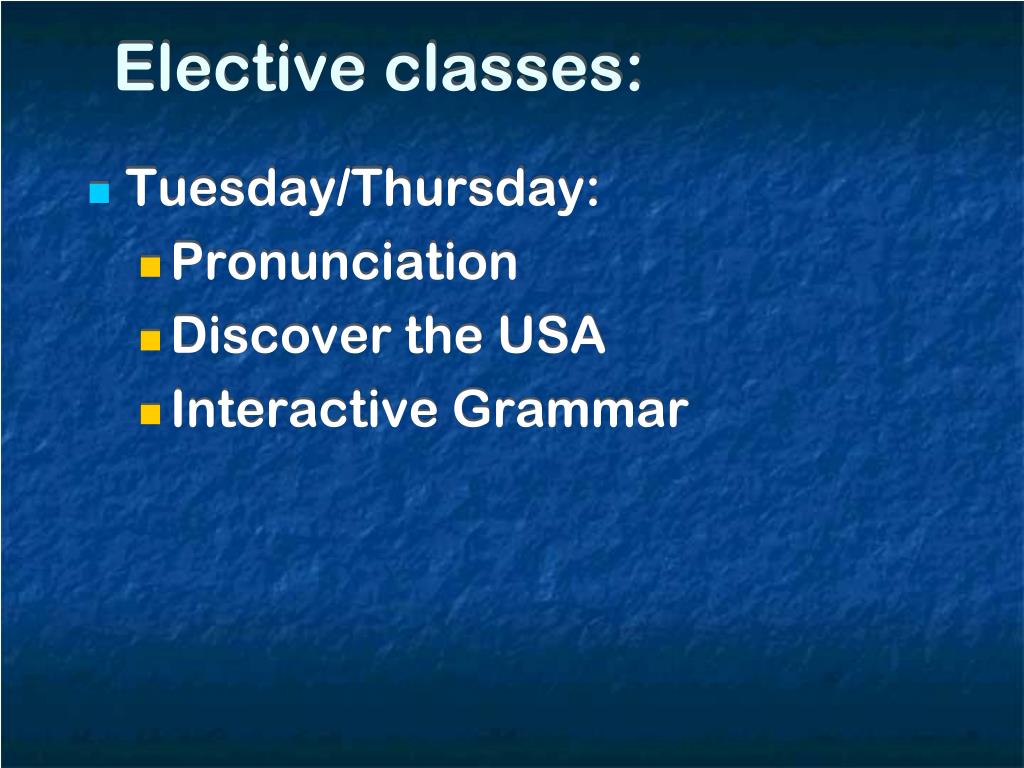 Elective classes:

Tuesday/Thursday:

Pronunciation

Discover the USA

Interactive Grammar